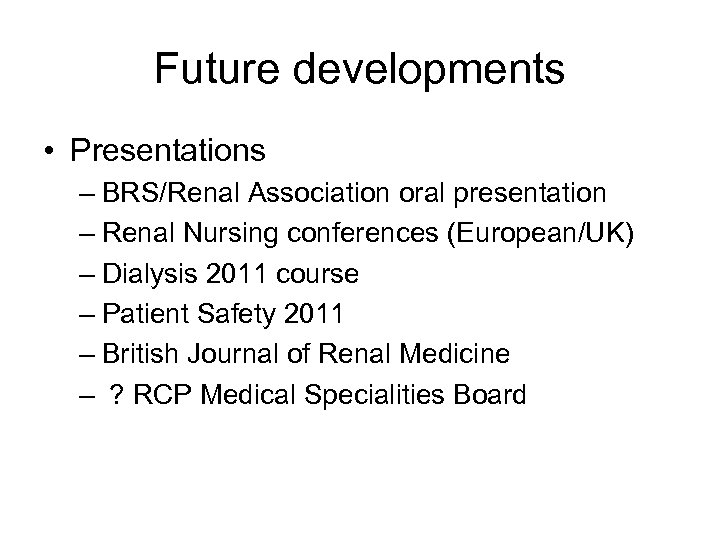 Future developments

• Presentations
– BRS/Renal Association oral presentation
– Renal Nursing conferences (European/UK)
– Dialysis 2011 course
– Patient Safety 2011
– British Journal of Renal Medicine
– ? RCP Medical Specialities Board